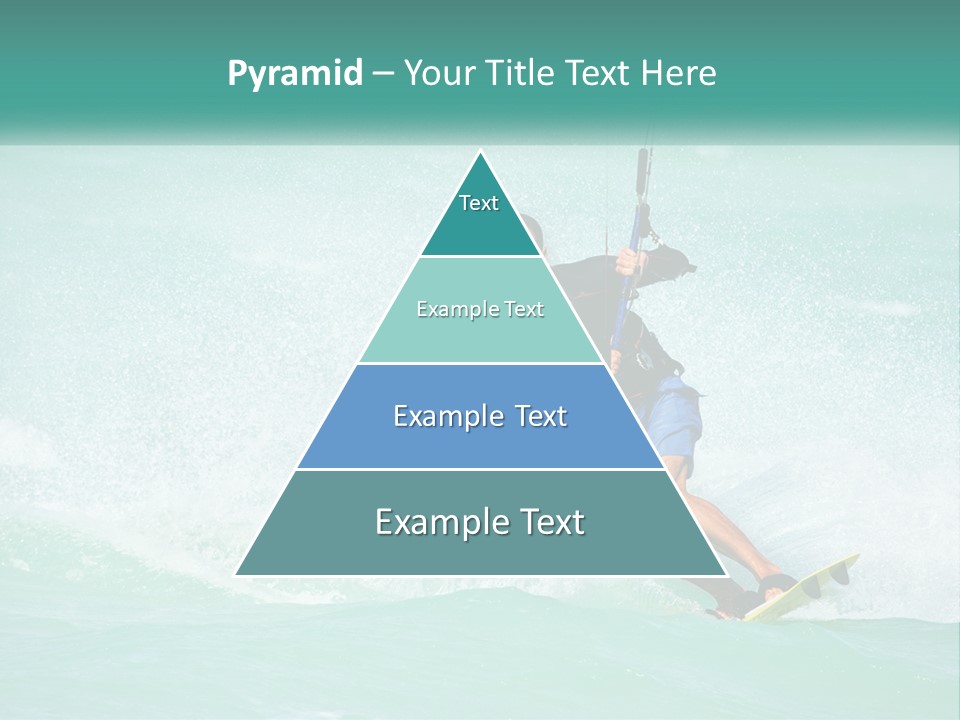 Pyramid – Your Title Text Here

Text

Example Text

Example Text

Example Text